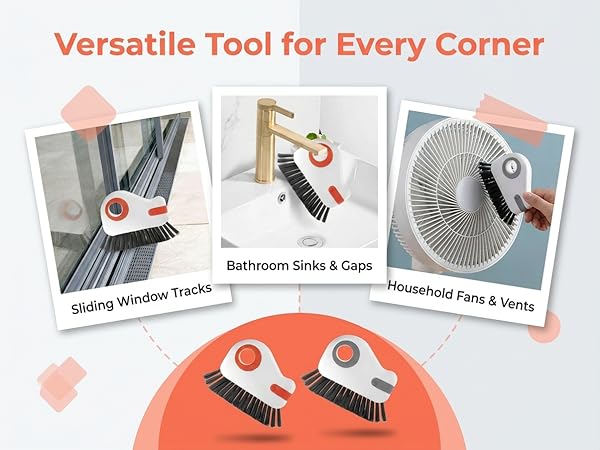 Versatile Tool for Every Corner

Sliding Window Tracks

Bathroom Sinks & Gaps

Household Fans & Vents